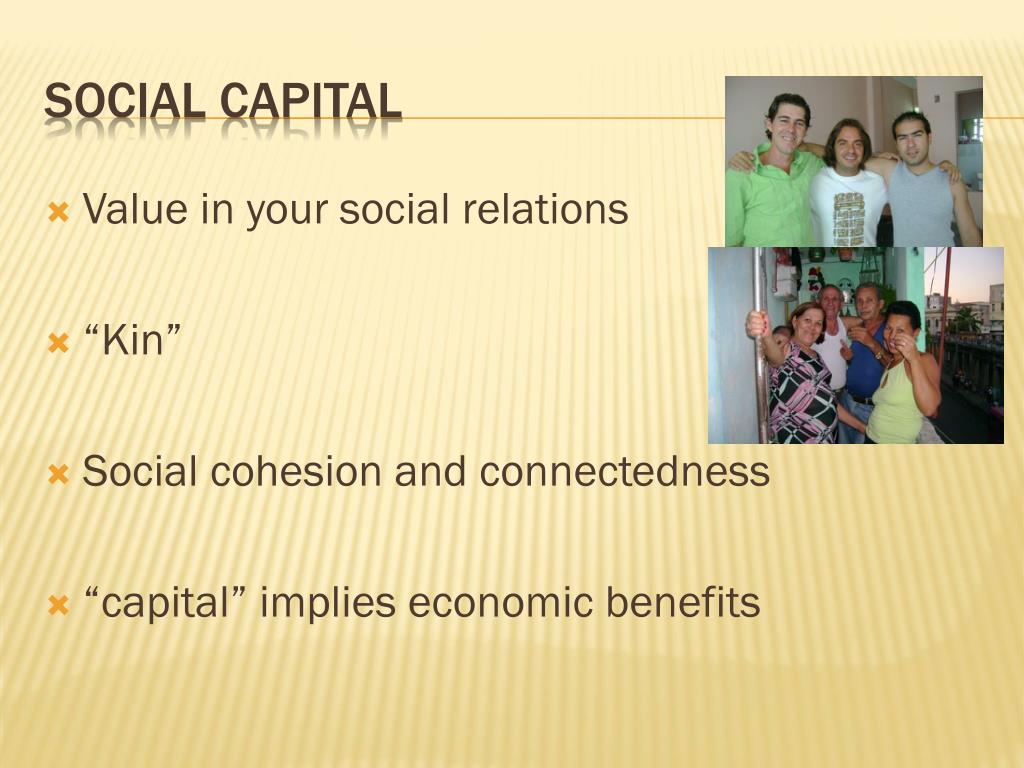 SOCIAL CAPITAL

Value in your social relations

“Kin”

Social cohesion and connectedness

“capital” implies economic benefits